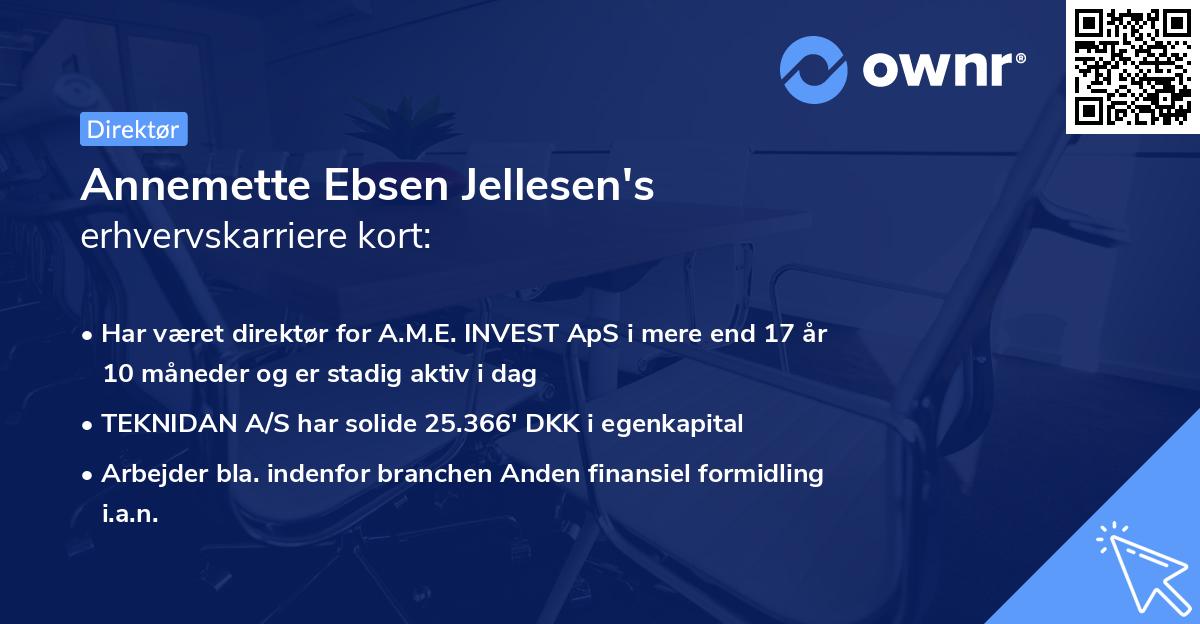 ownr®

Direktør

Annemette Ebsen Jellesen's
erhvervskarriere kort:

• Har været direktør for A.M.E. INVEST ApS i mere end 17 år 10 måneder og er stadig aktiv i dag
• TEKNIDAN A/S har solide 25.366' DKK i egenkapital
• Arbejder bla. indenfor branchen Anden finansiel formidling i.a.n.